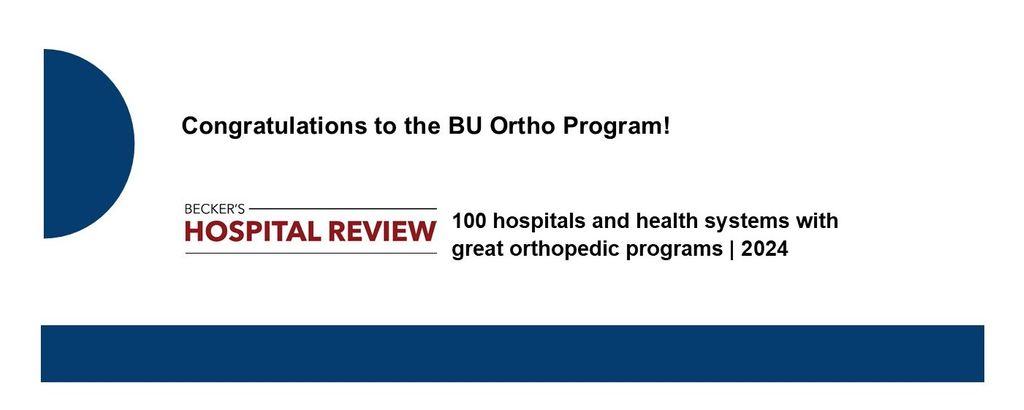 Congratulations to the BU Ortho Program!

BECKER'S
HOSPITAL REVIEW

100 hospitals and health systems with great orthopedic programs | 2024